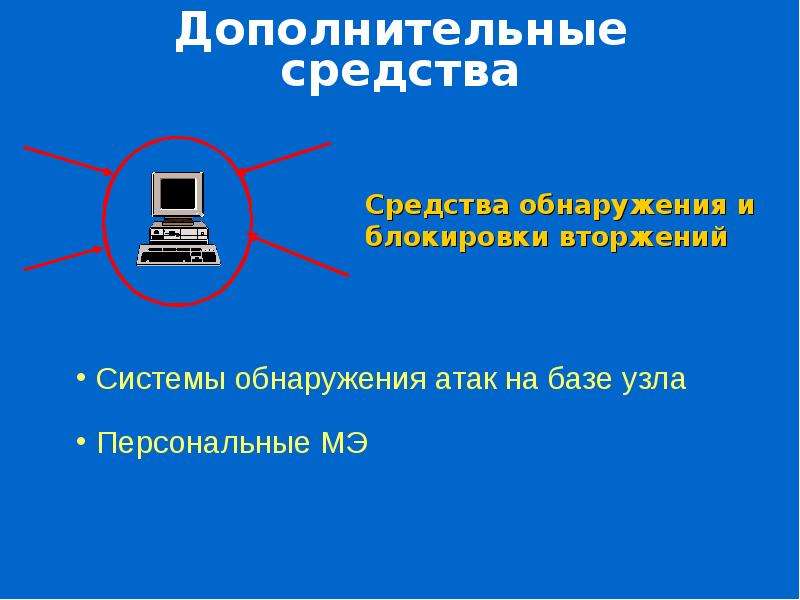 Дополнительные средства

Средства обнаружения и блокировки вторжений

• Системы обнаружения атак на базе узла

• Персональные МЭ